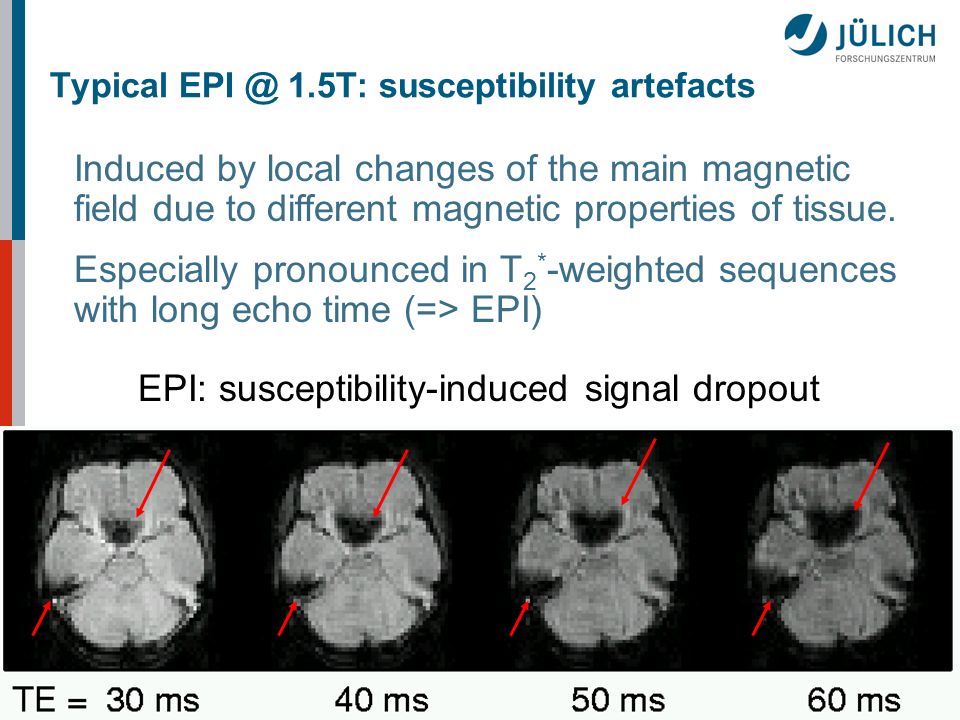 JÜLICH
FORSCHUNGSZENTRUM

Typical EPI @ 1.5T: susceptibility artefacts

Induced by local changes of the main magnetic field due to different magnetic properties of tissue.

Especially pronounced in $T_2^*$-weighted sequences with long echo time (=> EPI)

EPI: susceptibility-induced signal dropout

TE = 30 ms 40 ms 50 ms 60 ms